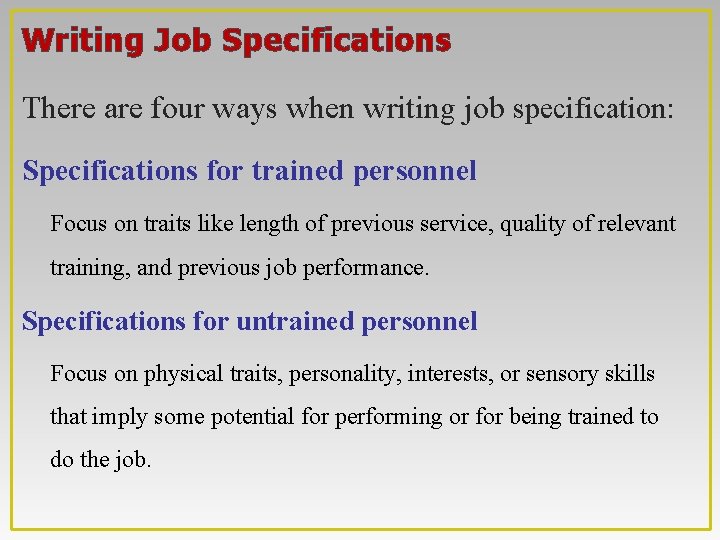 Writing Job Specifications

There are four ways when writing job specification:

Specifications for trained personnel

Focus on traits like length of previous service, quality of relevant training, and previous job performance.

Specifications for untrained personnel

Focus on physical traits, personality, interests, or sensory skills that imply some potential for performing or for being trained to do the job.